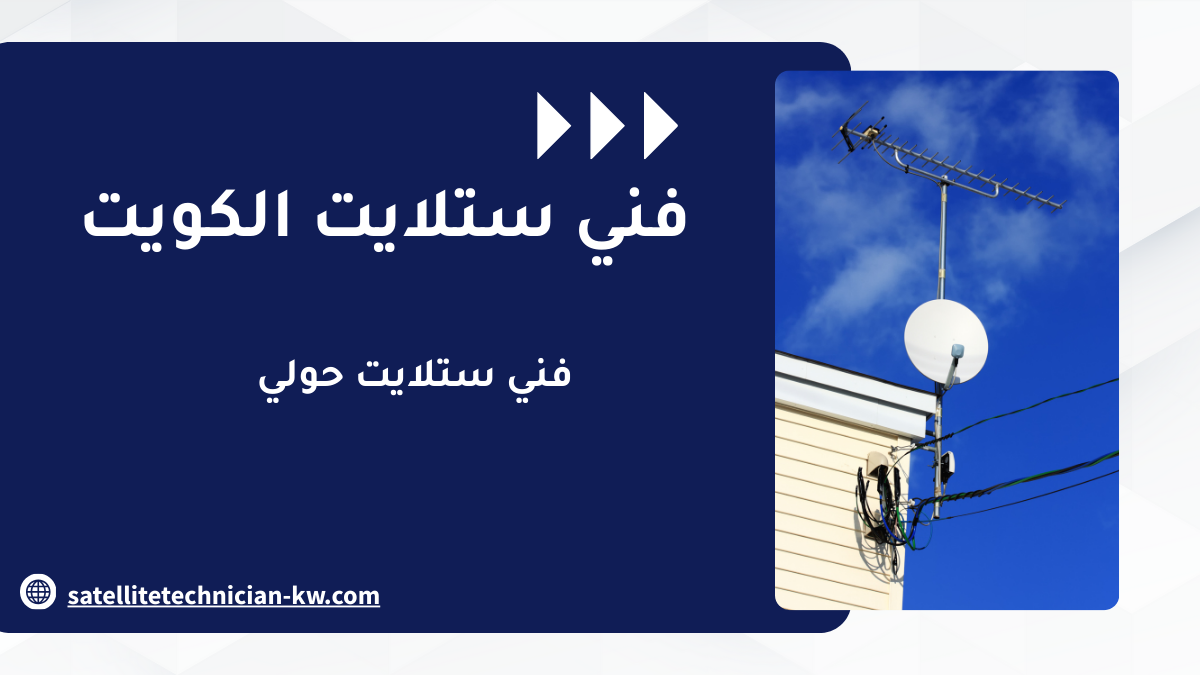 فني ستلايت الكويت

فني ستلايت حولي

satellitetechnician-kw.com